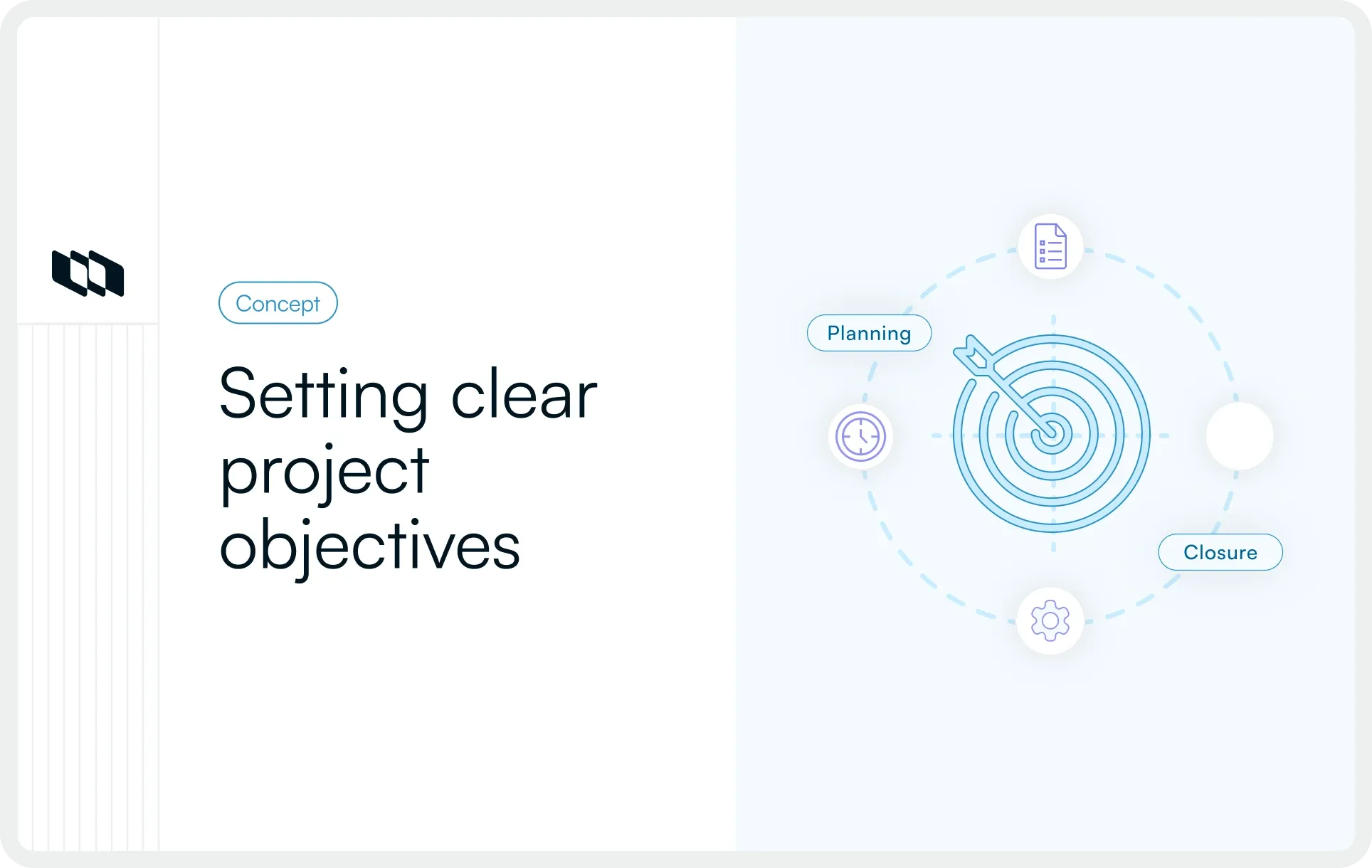 Concept

Setting clear project objectives

Planning

Closure